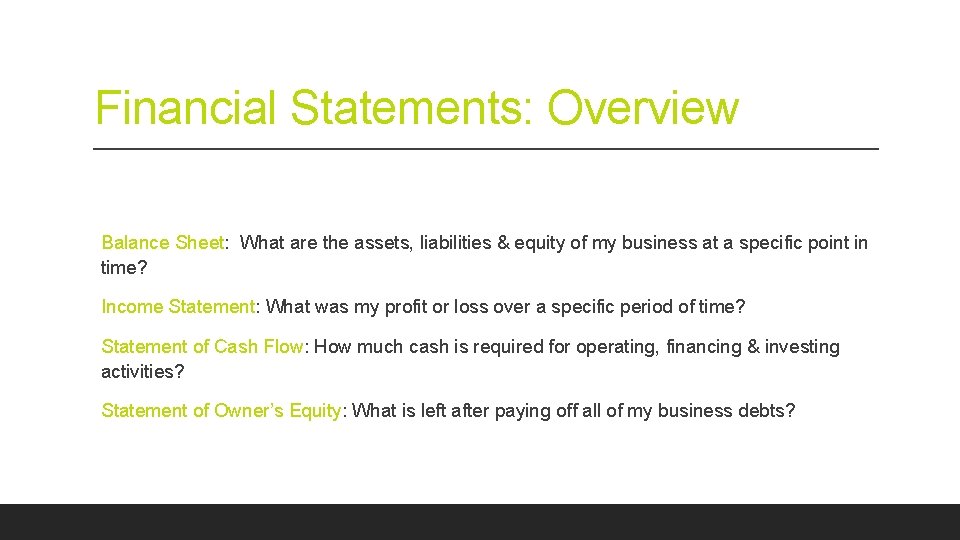 Financial Statements: Overview

Balance Sheet: What are the assets, liabilities & equity of my business at a specific point in time?

Income Statement: What was my profit or loss over a specific period of time?

Statement of Cash Flow: How much cash is required for operating, financing & investing activities?

Statement of Owner's Equity: What is left after paying off all of my business debts?